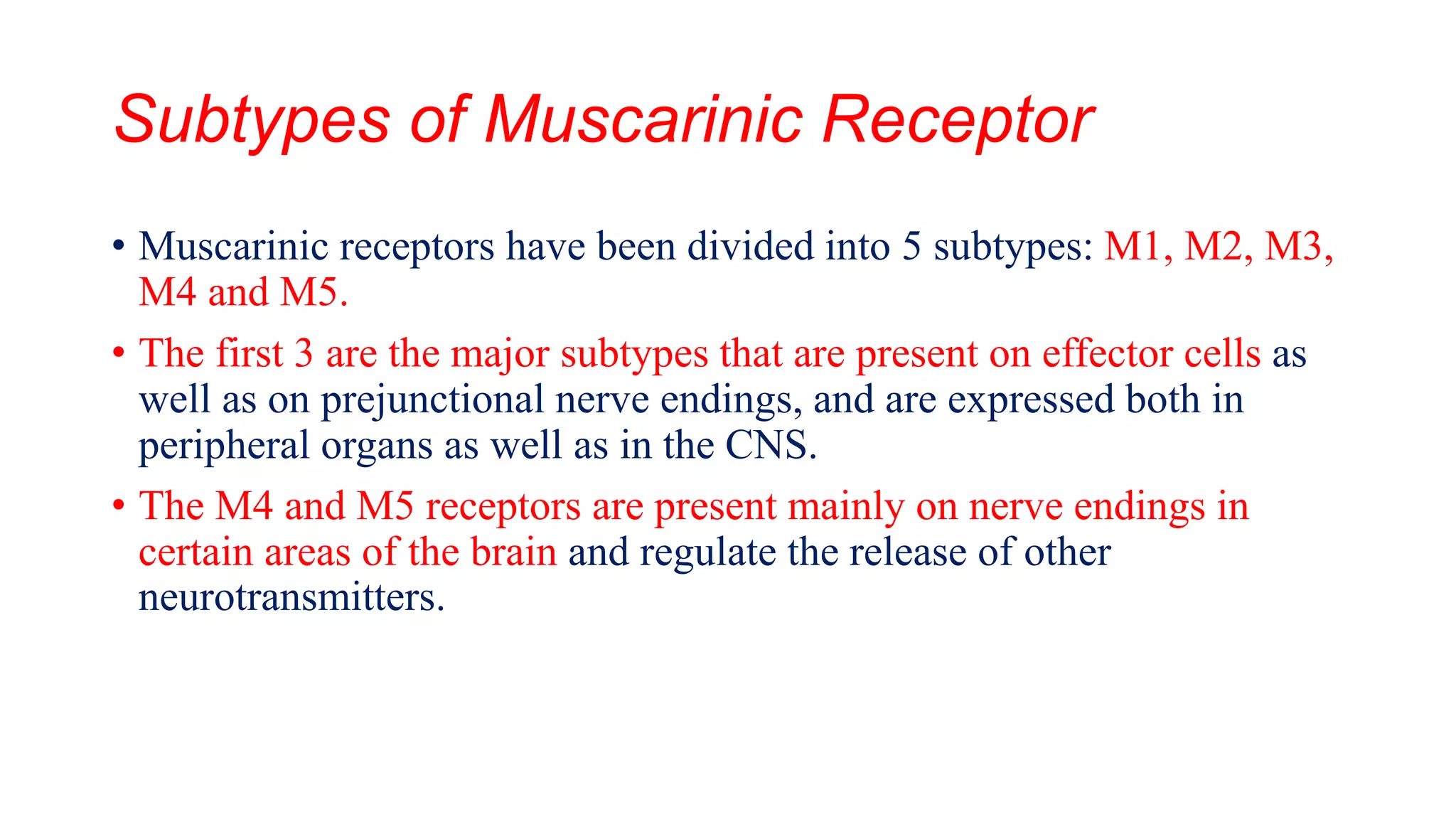 Subtypes of Muscarinic Receptor

• Muscarinic receptors have been divided into 5 subtypes: M1, M2, M3, M4 and M5.

• The first 3 are the major subtypes that are present on effector cells as well as on prejunctional nerve endings, and are expressed both in peripheral organs as well as in the CNS.

• The M4 and M5 receptors are present mainly on nerve endings in certain areas of the brain and regulate the release of other neurotransmitters.